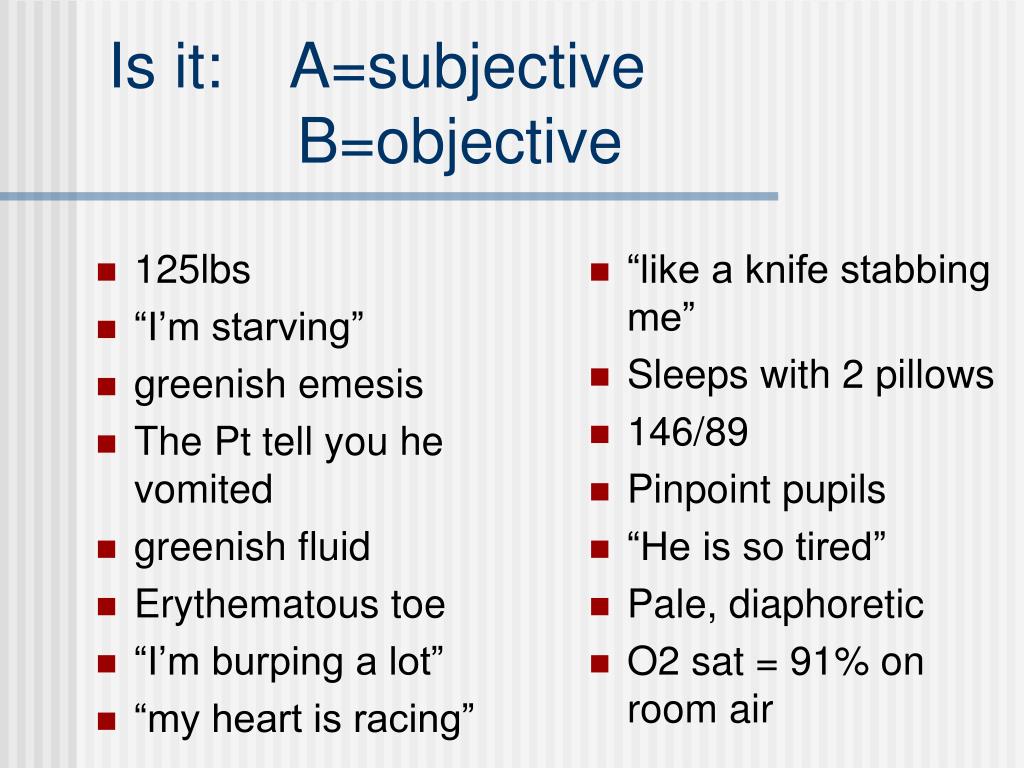 Is it: A=subjective
B=objective

- 125lbs
- “I’m starving”
- greenish emesis
- The Pt tell you he vomited
- greenish fluid
- Erythematous toe
- “I’m burping a lot”
- “my heart is racing”

- “like a knife stabbing me”
- Sleeps with 2 pillows
- 146/89
- Pinpoint pupils
- “He is so tired”
- Pale, diaphoretic
- O2 sat = 91% on room air